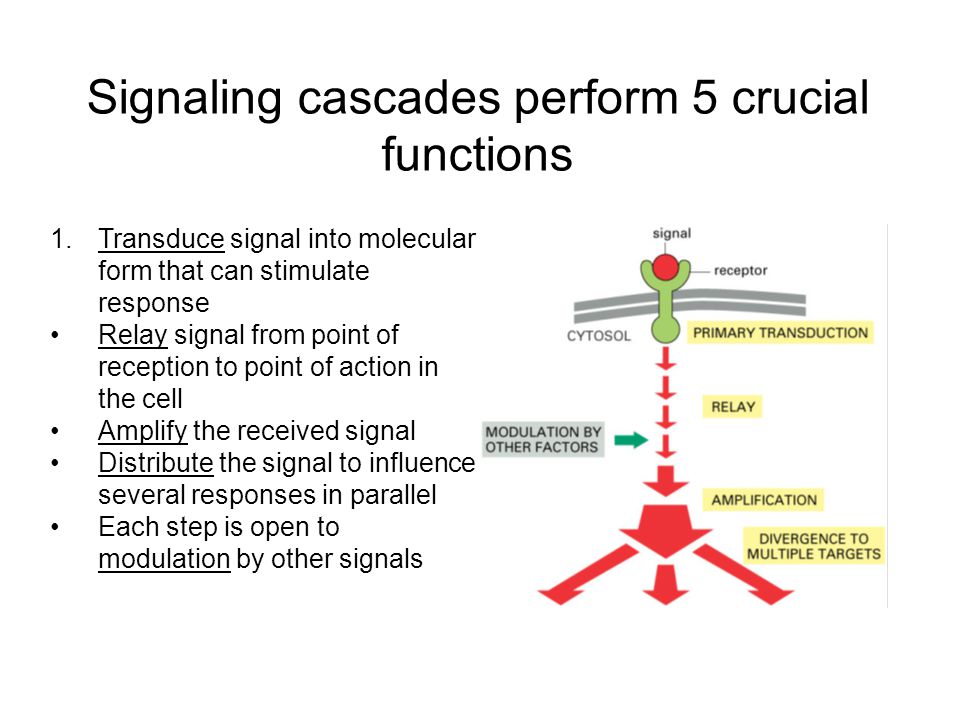 Signaling cascades perform 5 crucial functions

1. Transduce signal into molecular form that can stimulate response
• Relay signal from point of reception to point of action in the cell
• Amplify the received signal
• Distribute the signal to influence several responses in parallel
• Each step is open to modulation by other signals

signal
receptor
CYTOSOL
PRIMARY TRANSDUCTION
RELAY
MODULATION BY OTHER FACTORS
AMPLIFICATION
DIVERGENCE TO MULTIPLE TARGETS